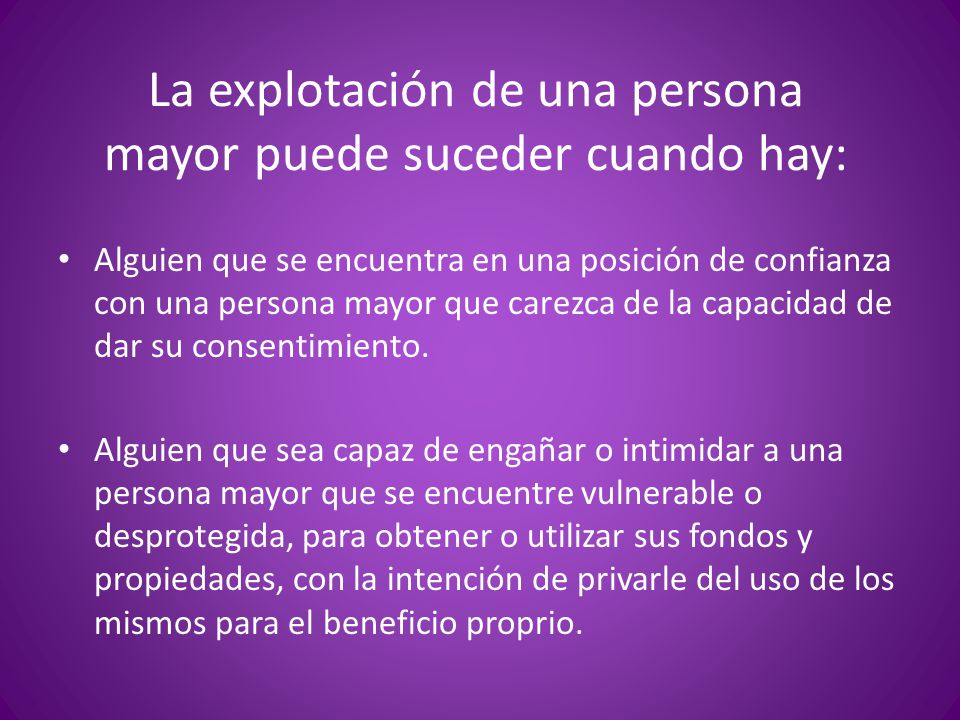 La explotación de una persona mayor puede suceder cuando hay:

• Alguien que se encuentra en una posición de confianza con una persona mayor que carezca de la capacidad de dar su consentimiento.

• Alguien que sea capaz de engañar o intimidar a una persona mayor que se encuentre vulnerable o desprotegida, para obtener o utilizar sus fondos y propiedades, con la intención de privarle del uso de los mismos para el beneficio proprio.